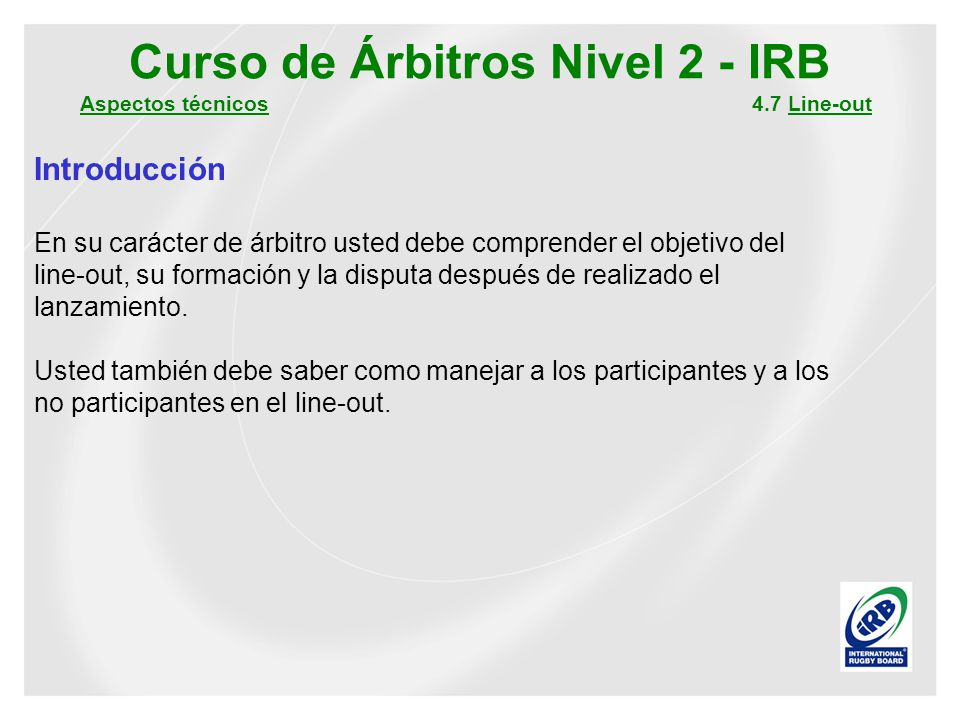 Curso de Árbitros Nivel 2 - IRB

Aspectos técnicos

4.7 Line-out

Introducción

En su carácter de árbitro usted debe comprender el objetivo del line-out, su formación y la disputa después de realizado el lanzamiento.

Usted también debe saber como manejar a los participantes y a los no participantes en el line-out.

IRB
INTERNATIONAL RUGBY BOARD